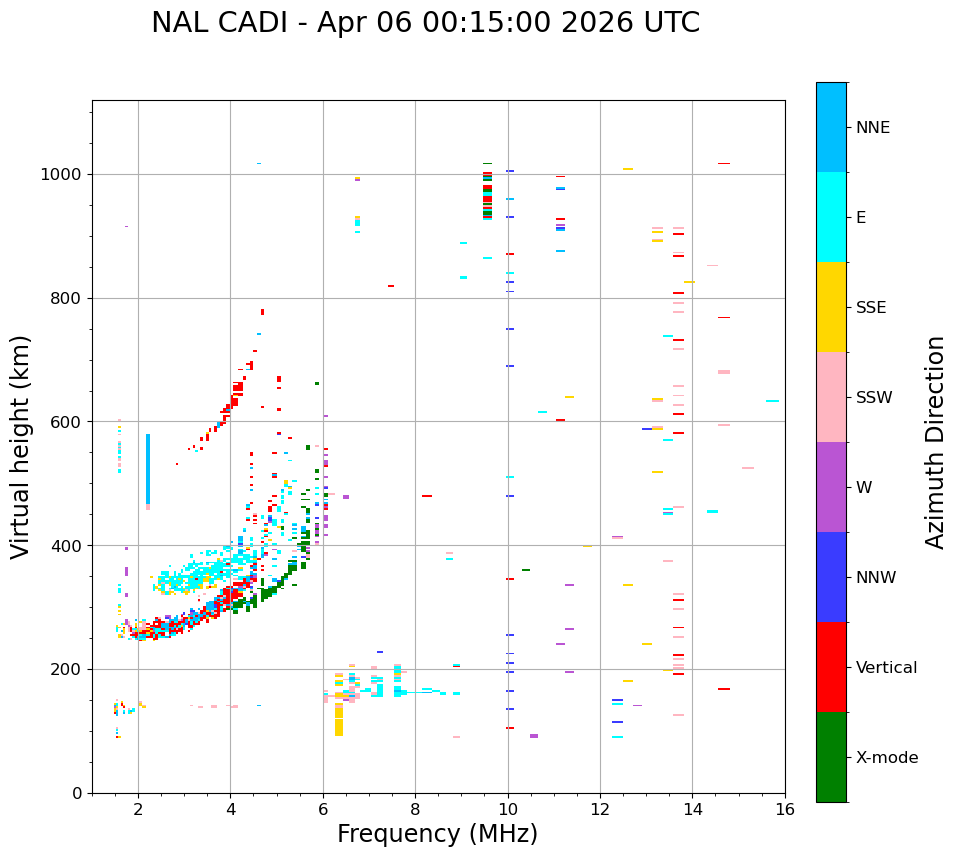 NAL CADI - Apr 06 00:15:00 2026 UTC

Virtual height (km)

1000
800
600
400
200
0

2
4
6
8
10
12
14
16

Frequency (MHz)

NNE
E
SSE
SSW
W
NNW
Vertical
X-mode

Azimuth Direction